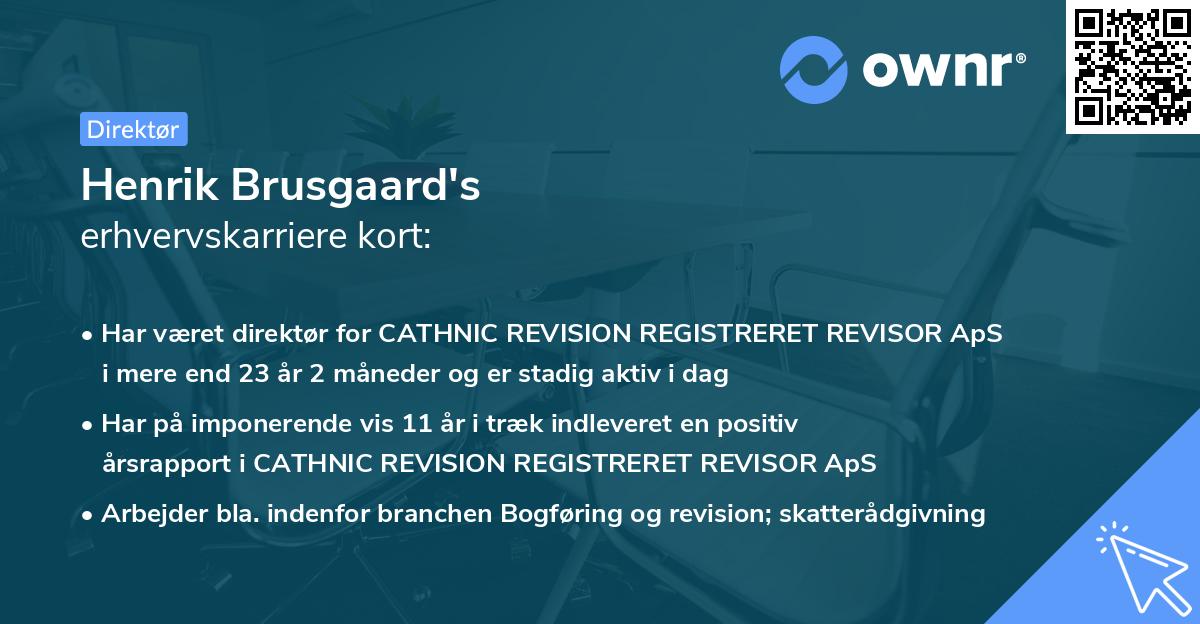 ownr®

Direktør

Henrik Brusgaard's
erhvervskarriere kort:

• Har været direktør for CATHNIC REVISION REGISTRERET REVISOR ApS i mere end 23 år 2 måneder og er stadig aktiv i dag

• Har på imponerende vis 11 år i træk indleveret en positiv årsrapport i CATHNIC REVISION REGISTRERET REVISOR ApS

• Arbejder bla. indenfor branchen Bogføring og revision; skatterådgivning